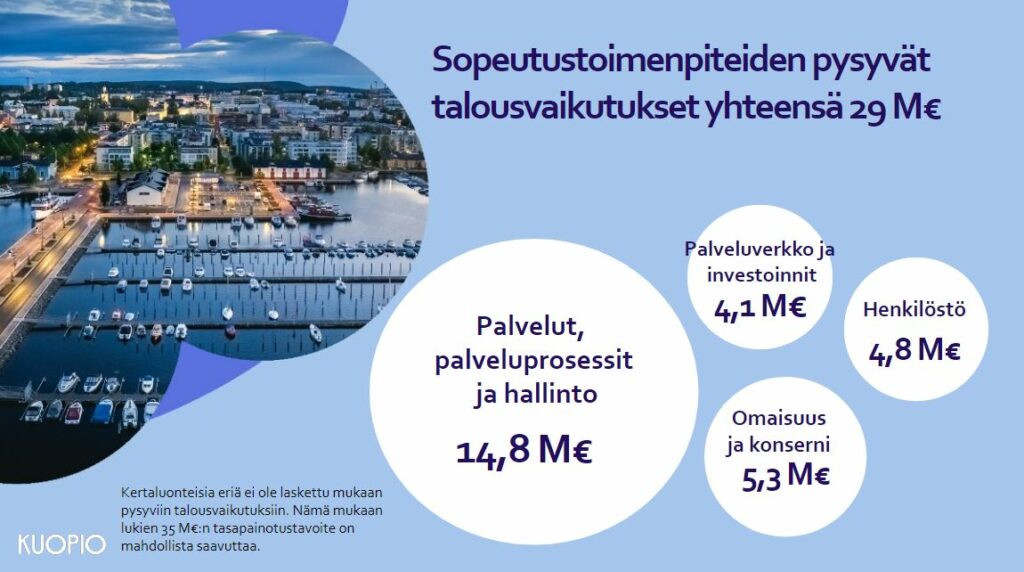 Sopeutustoimenpiteiden pysyvät talousvaikutukset yhteensä 29 M€

Palvelut, palveluprosessit ja hallinto

14,8 M€

Palveluverkko ja investoinnit

4,1 M€

Henkilöstö

4,8 M€

Omaisuus ja konserni

5,3 M€

Kertaluonteisia eriä ei ole laskettu mukaan pysyviin talousvaikutuksiin. Nämä mukaan lukien 35 M€:n tasapainotustavoite on mahdollista saavuttaa.

KUOPIO